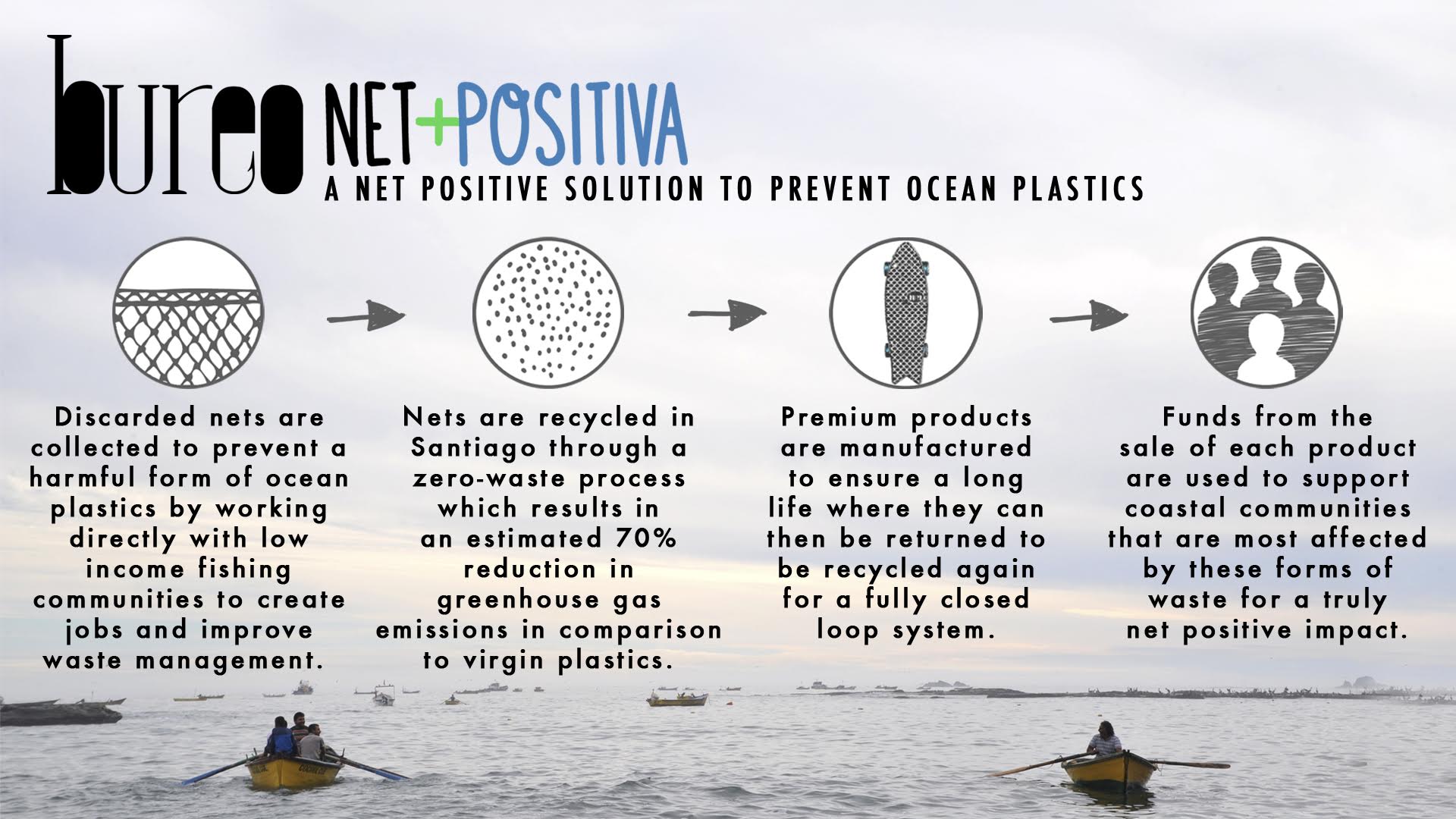 bureo NET+POSITIVA

A NET POSITIVE SOLUTION TO PREVENT OCEAN PLASTICS

Discarded nets are collected to prevent a harmful form of ocean plastics by working directly with low income fishing communities to create jobs and improve waste management.

Nets are recycled in Santiago through a zero-waste process which results in an estimated 70% reduction in greenhouse gas emissions in comparison to virgin plastics.

Premium products are manufactured to ensure a long life where they can then be returned to be recycled again for a fully closed loop system.

Funds from the sale of each product are used to support coastal communities that are most affected by these forms of waste for a truly net positive impact.